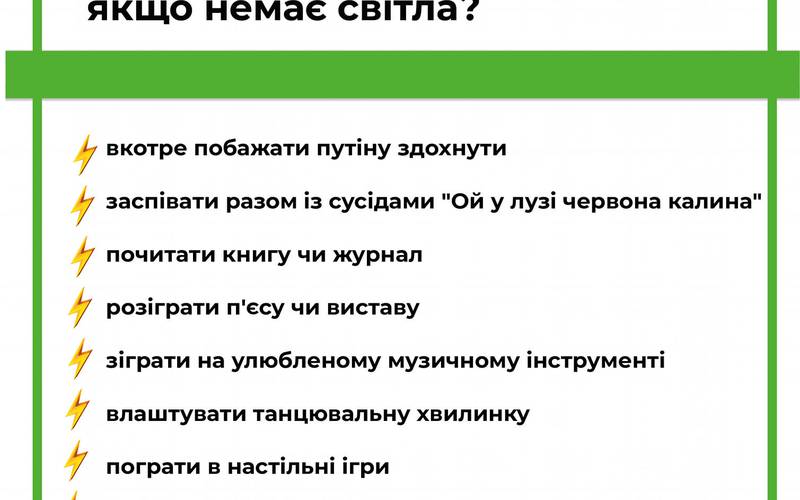 якщо немає світла?

вкотре побажати путіну здохнути

заспівати разом із сусідами "Ой у лузі червона калина"

почитати книгу чи журнал

розіграти п'єсу чи виставу

зіграти на улюбленому музичному інструменті

влаштувати танцювальну хвилинку

пограти в настільні ігри